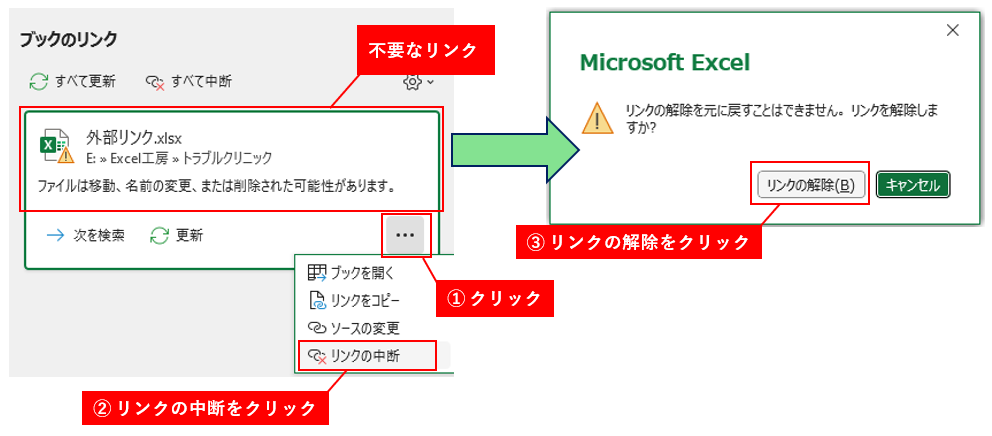 ブックのリンク

不要なリンク

すべて更新　すべて中断

外部リンク.xlsx
E: » Excel工房 » トラブルクリニック

ファイルは移動、名前の変更、または削除された可能性があります。

次を検索　更新

...

ブックを開く
リンクをコピー
ソースの変更
リンクの中断

① クリック

② リンクの中断をクリック

Microsoft Excel

リンクの解除を元に戻すことはできません。リンクを解除しますか?

リンクの解除(B)　キャンセル

③ リンクの解除をクリック